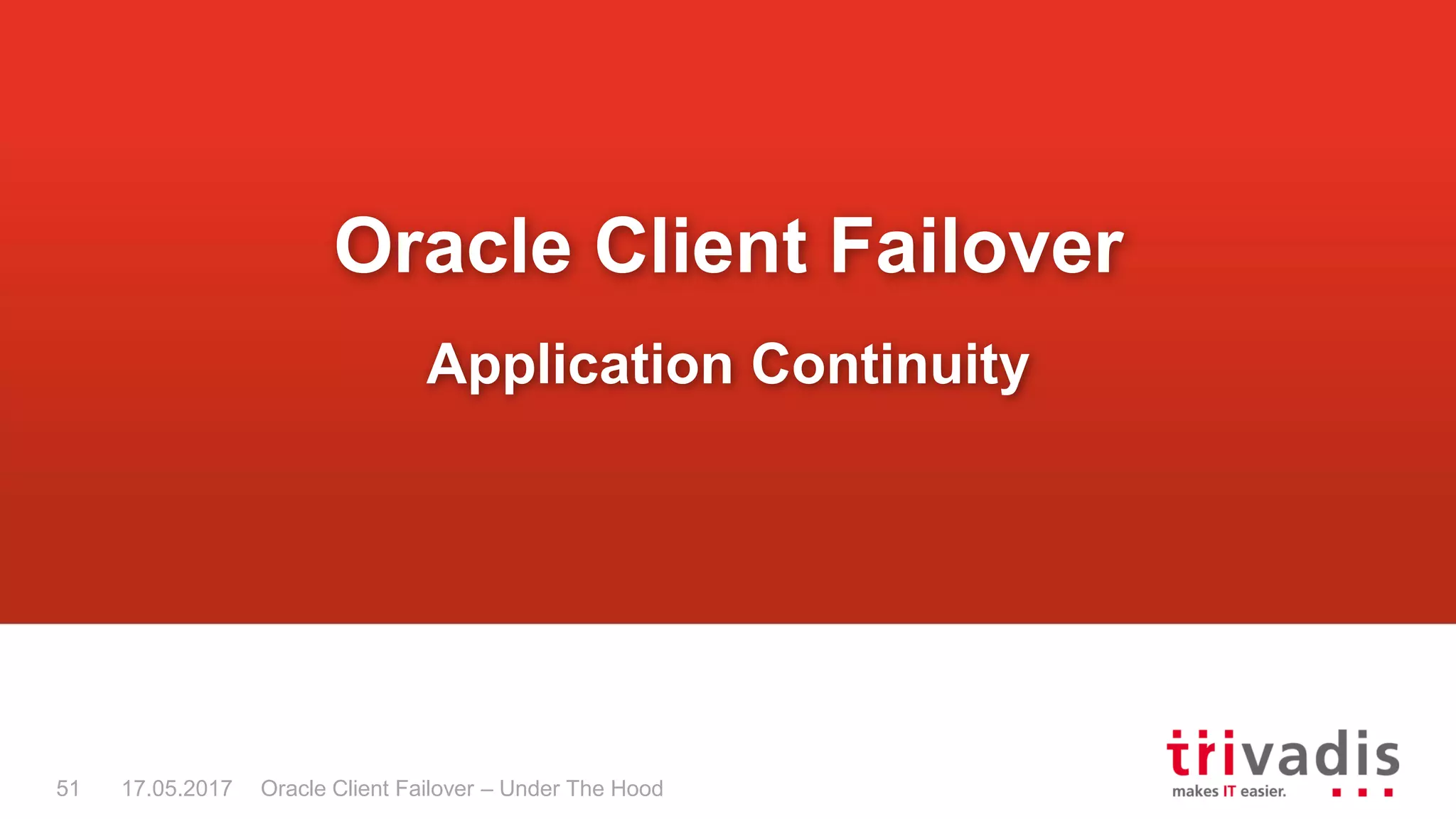 Oracle Client Failover

Application Continuity

51 17.05.2017 Oracle Client Failover – Under The Hood

trivadis
makes IT easier.